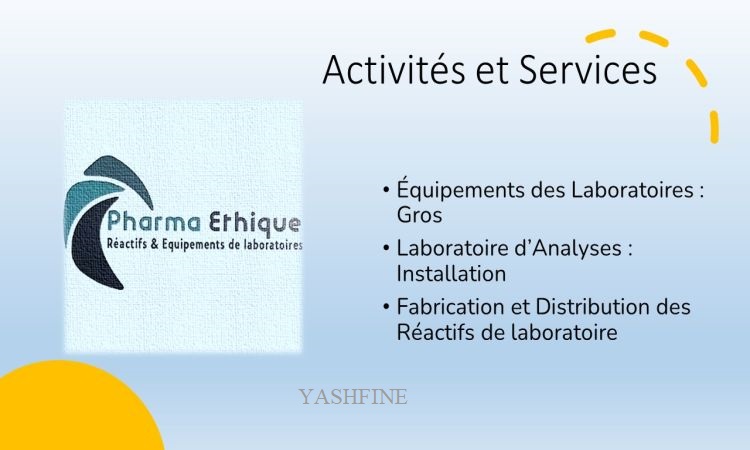 Activités et Services

Pharma Ethique
Réactifs & Equipements de laboratoires

• Équipements des Laboratoires : Gros
• Laboratoire d'Analyses : Installation
• Fabrication et Distribution des Réactifs de laboratoire

YASHFINE